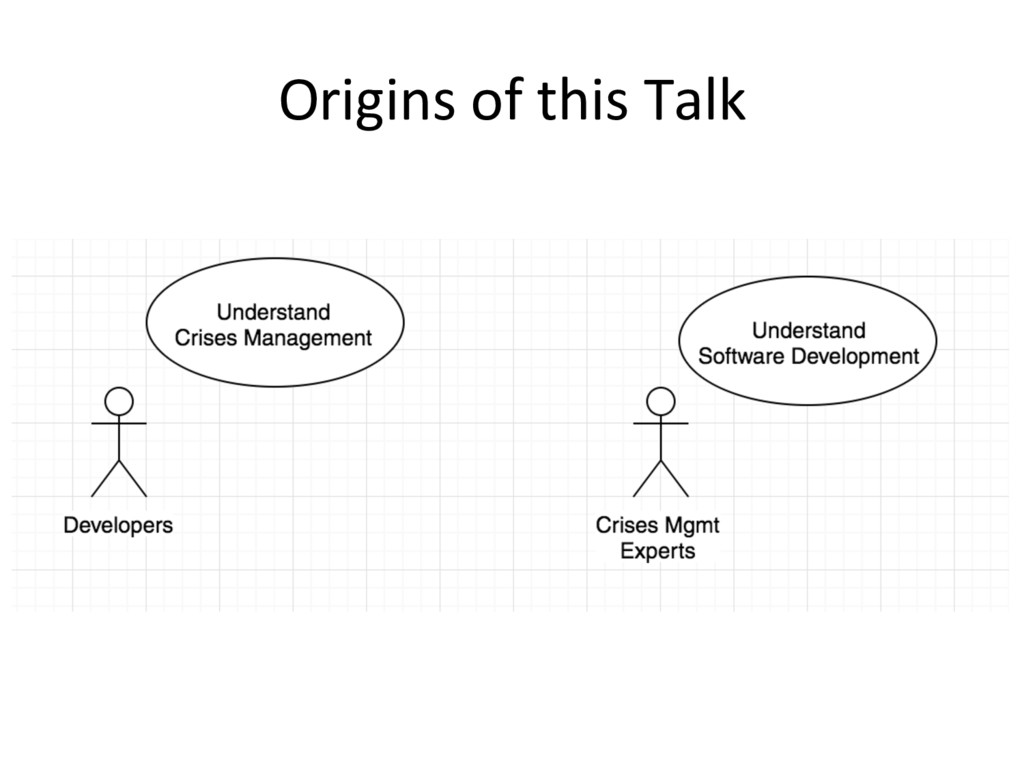 Origins of this Talk

Understand
Crises Management

Developers

Understand
Software Development

Crises Mgmt
Experts